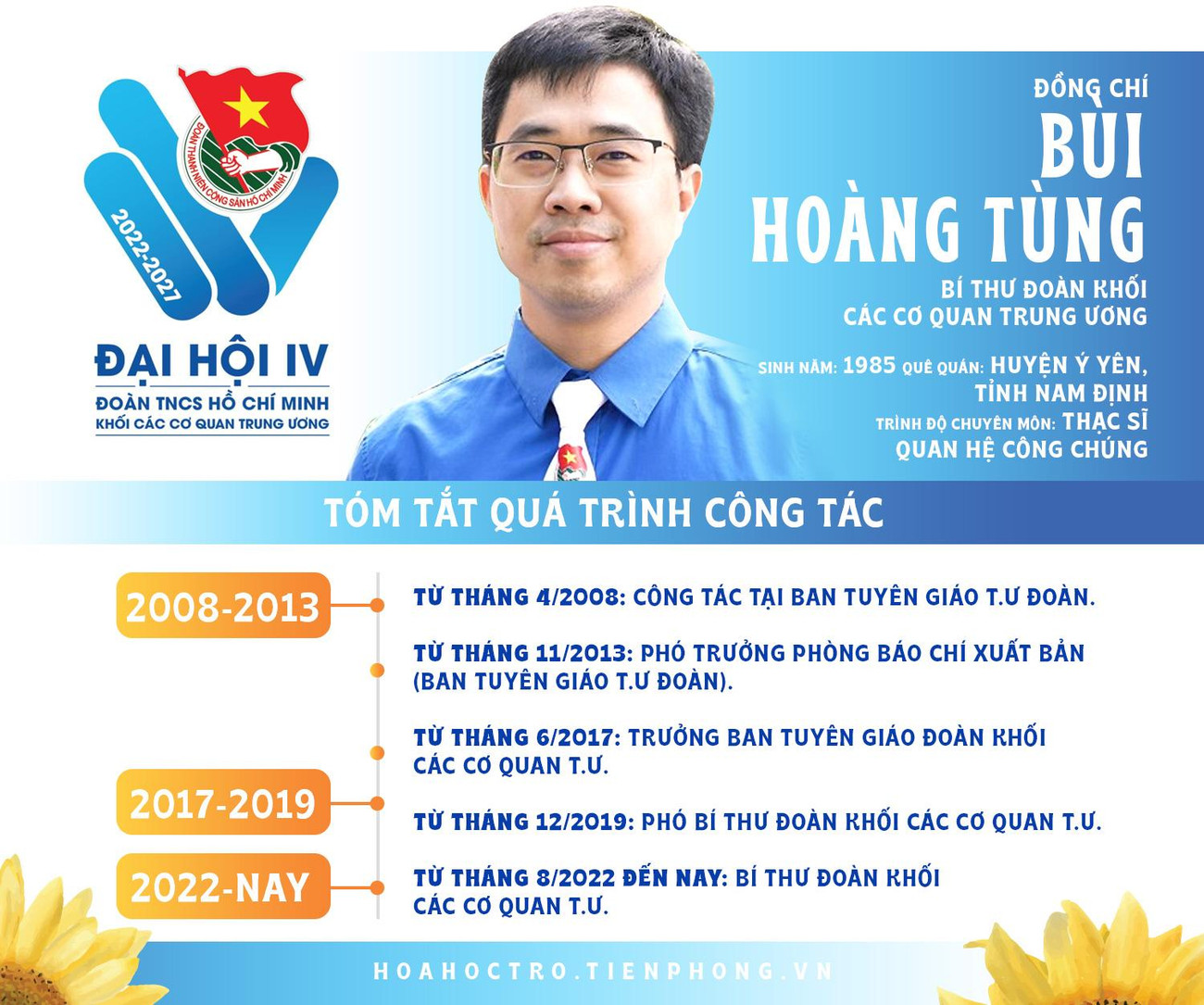 ĐOÀN THANH NIÊN CỘNG SẢN HỒ CHÍ MINH

2022-2027

ĐẠI HỘI IV
ĐOÀN TNCS HỒ CHÍ MINH
KHỐI CÁC CƠ QUAN TRUNG ƯƠNG

ĐỒNG CHÍ
BÙI
HOÀNG TÙNG
BÍ THƯ ĐOÀN KHỐI
CÁC CƠ QUAN TRUNG ƯƠNG

SINH NĂM: 1985 QUÊ QUÁN: HUYỆN Ý YÊN, TỈNH NAM ĐỊNH
TRÌNH ĐỘ CHUYÊN MÔN: THẠC SĨ QUAN HỆ CÔNG CHÚNG

TÓM TẮT QUÁ TRÌNH CÔNG TÁC

2008-2013

TỪ THÁNG 4/2008: CÔNG TÁC TẠI BAN TUYÊN GIÁO T.Ư ĐOÀN.

TỪ THÁNG 11/2013: PHÓ TRƯỞNG PHÒNG BÁO CHÍ XUẤT BẢN (BAN TUYÊN GIÁO T.Ư ĐOÀN).

TỪ THÁNG 6/2017: TRƯỞNG BAN TUYÊN GIÁO ĐOÀN KHỐI CÁC CƠ QUAN T.Ư.

2017-2019

TỪ THÁNG 12/2019: PHÓ BÍ THƯ ĐOÀN KHỐI CÁC CƠ QUAN T.Ư.

2022-NAY

TỪ THÁNG 8/2022 ĐẾN NAY: BÍ THƯ ĐOÀN KHỐI CÁC CƠ QUAN T.Ư.

HOAHOCTRO.TIENPHONG.VN